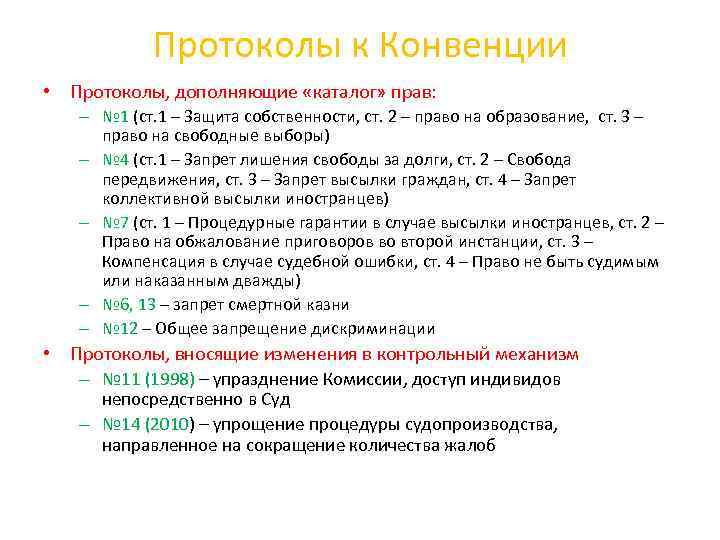 Протоколы к Конвенции

• Протоколы, дополняющие «каталог» прав:
– №1 (ст.1 – Защита собственности, ст. 2 – право на образование, ст. 3 – право на свободные выборы)
– №4 (ст.1 – Запрет лишения свободы за долги, ст. 2 – Свобода передвижения, ст. 3 – Запрет высылки граждан, ст. 4 – Запрет коллективной высылки иностранцев)
– №7 (ст. 1 – Процедурные гарантии в случае высылки иностранцев, ст. 2 – Право на обжалование приговоров во второй инстанции, ст. 3 – Компенсация в случае судебной ошибки, ст. 4 – Право не быть судимым или наказанным дважды)
– №6, 13 – запрет смертной казни
– №12 – Общее запрещение дискриминации
• Протоколы, вносящие изменения в контрольный механизм
– №11 (1998) – упразднение Комиссии, доступ индивидов непосредственно в Суд
– №14 (2010) – упрощение процедуры судопроизводства, направленное на сокращение количества жалоб